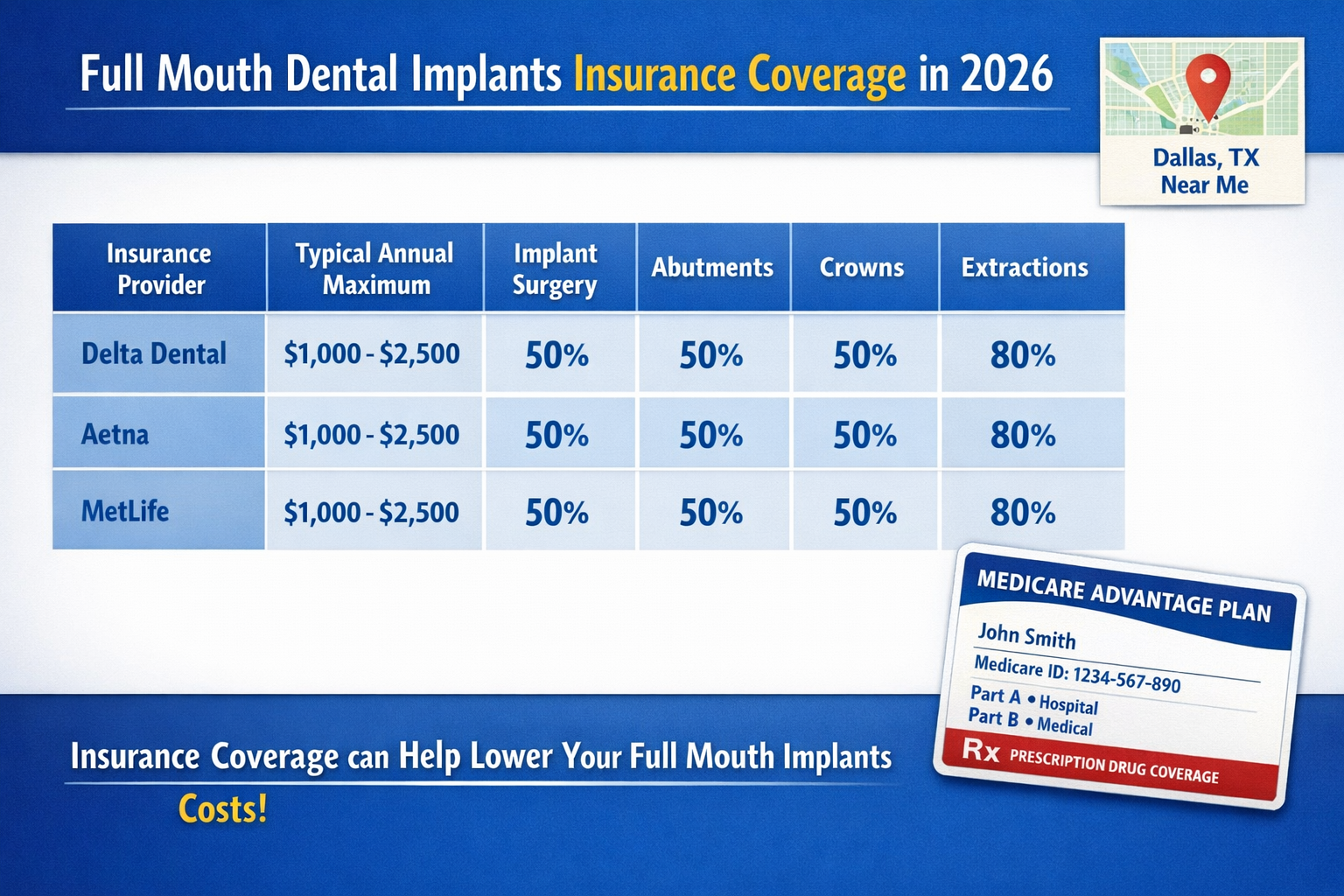 Full Mouth Dental Implants Insurance Coverage in 2026

Dallas, TX
Near Me

| Insurance Provider | Typical Annual Maximum | Implant Surgery | Abutments | Crowns | Extractions |
|---|---|---|---|---|---|
| Delta Dental | \$1,000 - \$2,500 | 50% | 50% | 50% | 80% |
| Aetna | \$1,000 - \$2,500 | 50% | 50% | 50% | 80% |
| MetLife | \$1,000 - \$2,500 | 50% | 50% | 50% | 80% |

MEDICARE ADVANTAGE PLAN
John Smith
Medicare ID: 1234-567-890
Part A • Hospital
Part B • Medical
Rx PRESCRIPTION DRUG COVERAGE

Insurance Coverage can Help Lower Your Full Mouth Implants Costs!